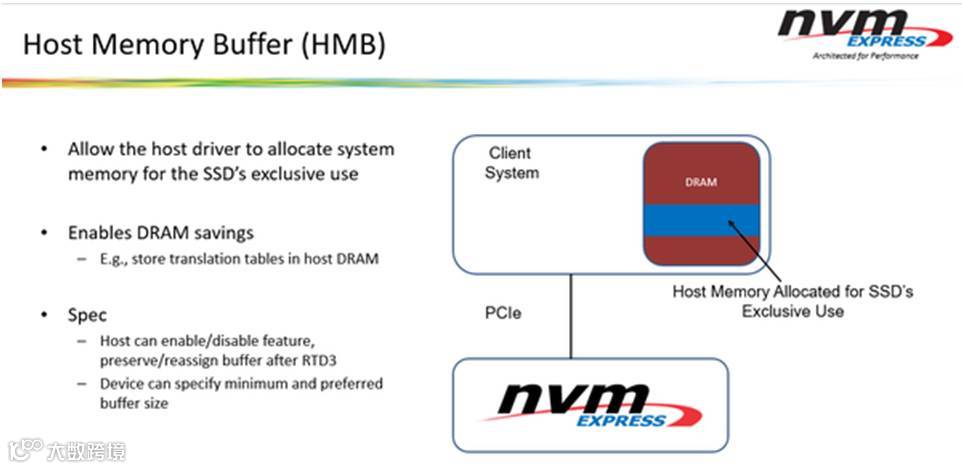 Host Memory Buffer (HMB)

nvm EXPRESS
Architected for Performance

• Allow the host driver to allocate system memory for the SSD's exclusive use

• Enables DRAM savings
– E.g., store translation tables in host DRAM

• Spec
– Host can enable/disable feature, preserve/reassign buffer after RTD3
– Device can specify minimum and preferred buffer size

Client System

DRAM

Host Memory Allocated for SSD's Exclusive Use

PCIe

nvm EXPRESS

大数跨境